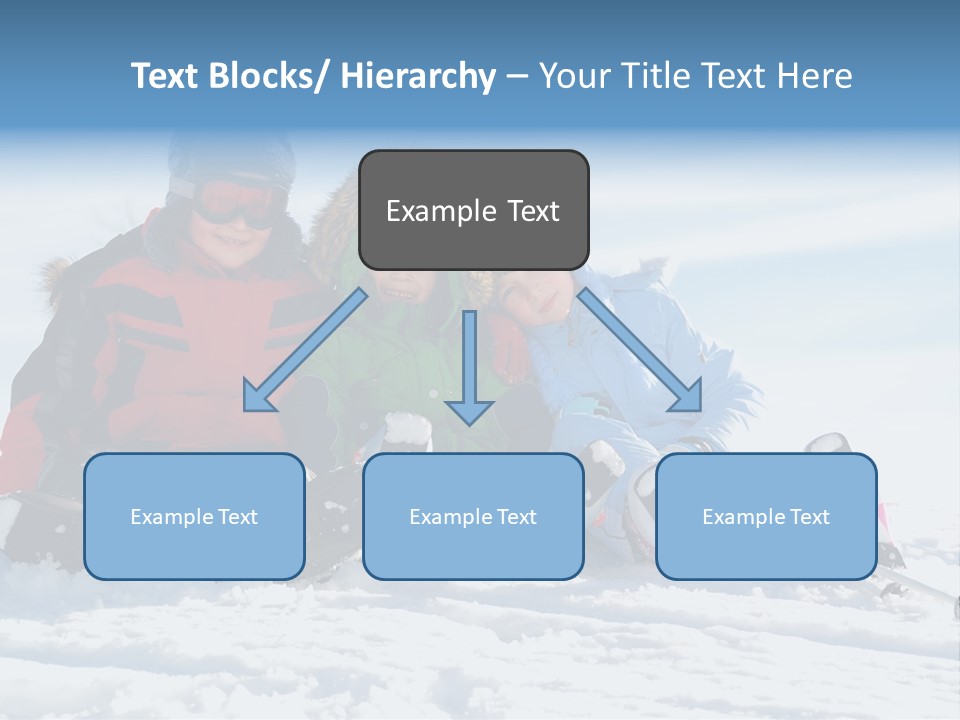 Text Blocks/ Hierarchy – Your Title Text Here

Example Text

Example Text

Example Text

Example Text